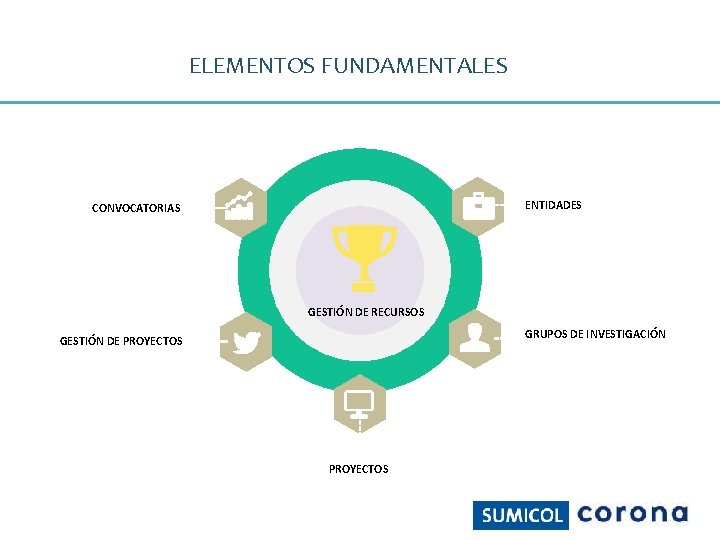 ELEMENTOS FUNDAMENTALES

CONVOCATORIAS

ENTIDADES

GESTIÓN DE RECURSOS

GESTIÓN DE PROYECTOS

GRUPOS DE INVESTIGACIÓN

PROYECTOS

SUMICOL corona